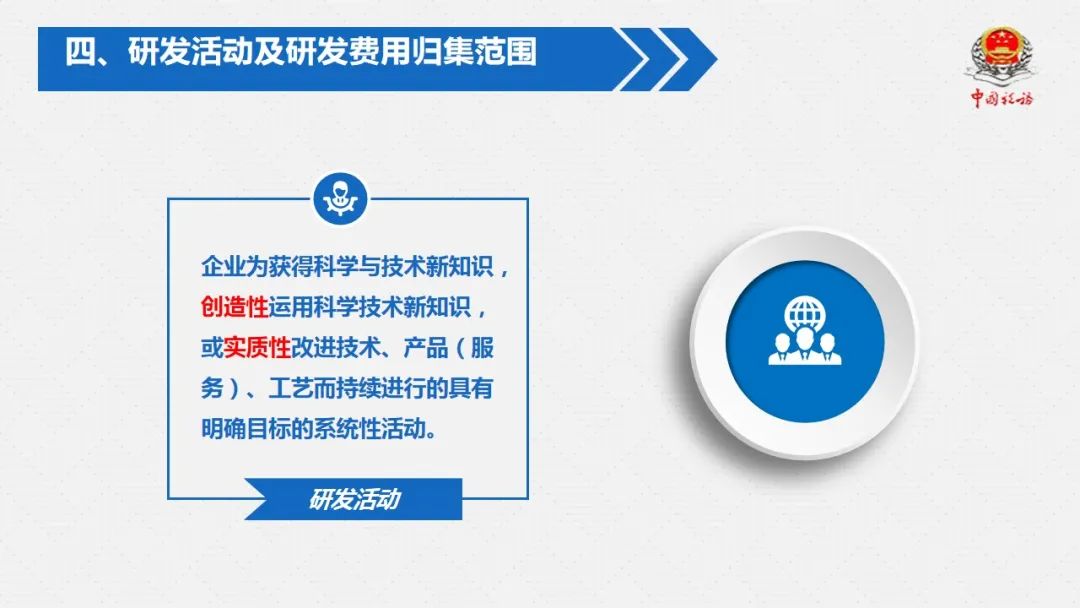 四、研发活动及研发费用归集范围

中国税务

企业为获得科学与技术新知识，创造性运用科学技术新知识，或实质性改进技术、产品（服务）、工艺而持续进行的具有明确目标的系统性活动。

研发活动